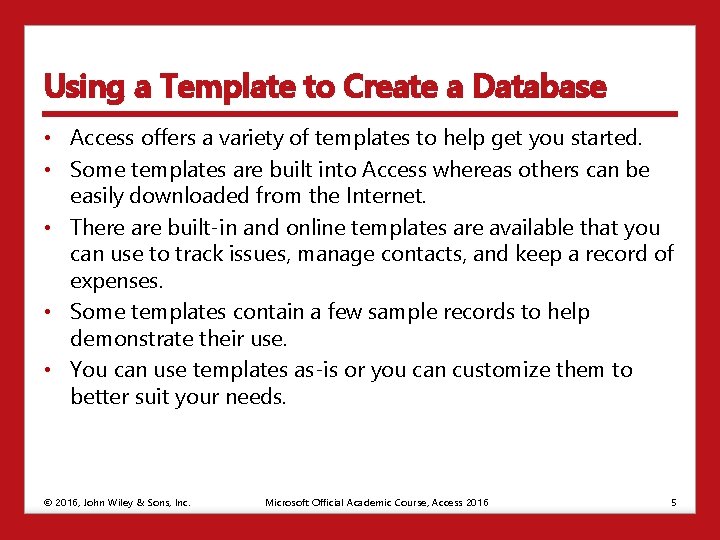 Using a Template to Create a Database

• Access offers a variety of templates to help get you started.
• Some templates are built into Access whereas others can be easily downloaded from the Internet.
• There are built-in and online templates are available that you can use to track issues, manage contacts, and keep a record of expenses.
• Some templates contain a few sample records to help demonstrate their use.
• You can use templates as-is or you can customize them to better suit your needs.

© 2016, John Wiley & Sons, Inc.

Microsoft Official Academic Course, Access 2016

5